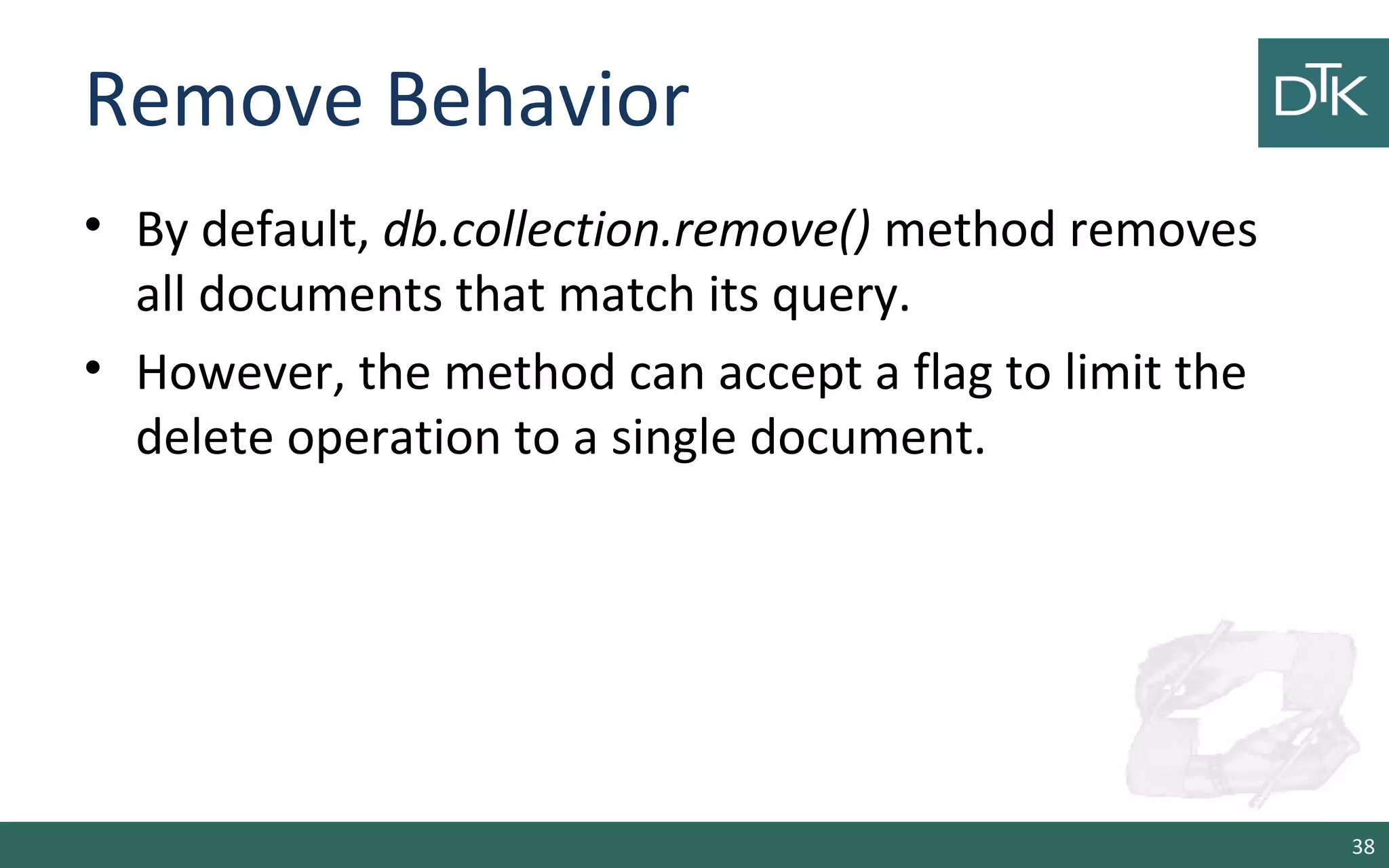 Remove Behavior

DTK

• By default, db.collection.remove() method removes all documents that match its query.

• However, the method can accept a flag to limit the delete operation to a single document.

38